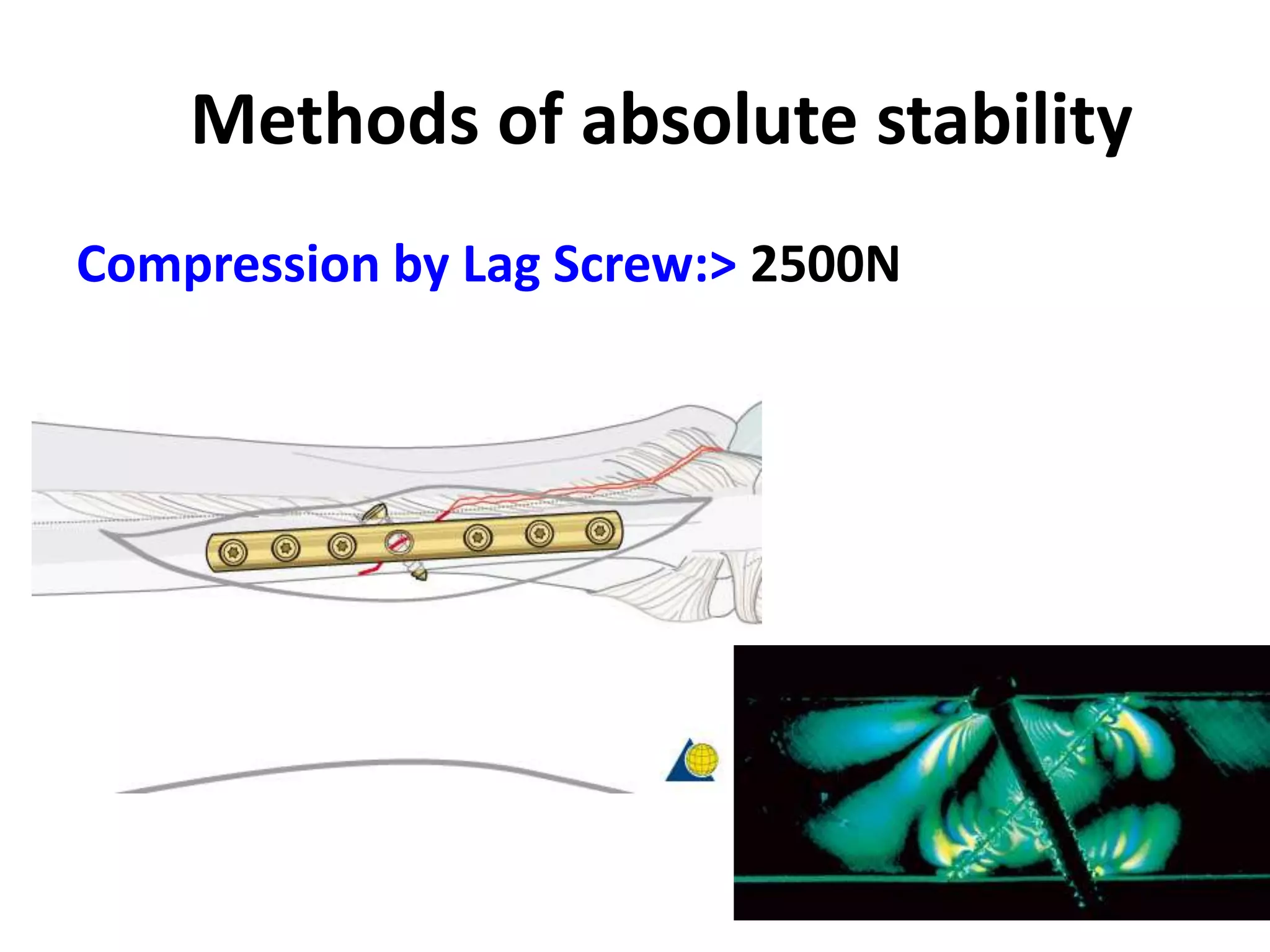 Methods of absolute stability

Compression by Lag Screw:> 2500N